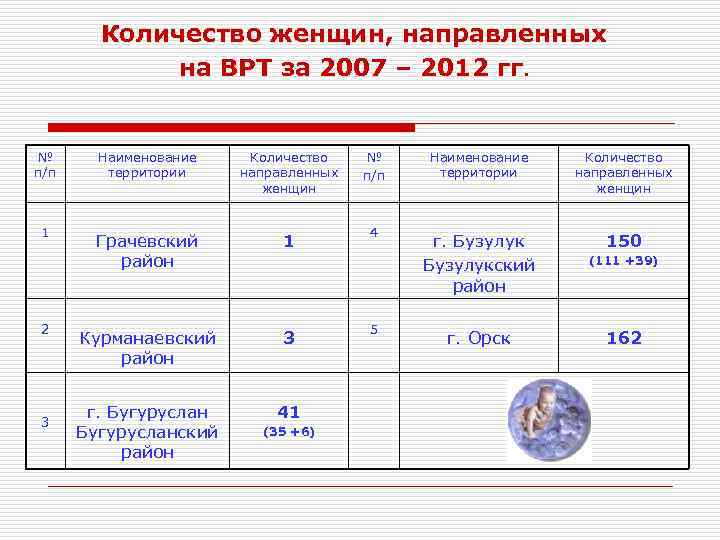 Количество женщин, направленных на ВРТ за 2007 – 2012 гг.

| № п/п | Наименование территории | Количество направленных женщин | № п/п | Наименование территории | Количество направленных женщин |
|---|---|---|---|---|---|
| 1 | Грачевский район | 1 | 4 | г. Бузулук Бузулукский район | 150 (111 +39) |
| 2 | Курманаевский район | 3 | 5 | г. Орск | 162 |
| 3 | г. Бугуруслан Бугурусланский район | 41 (35 +6) | | | |